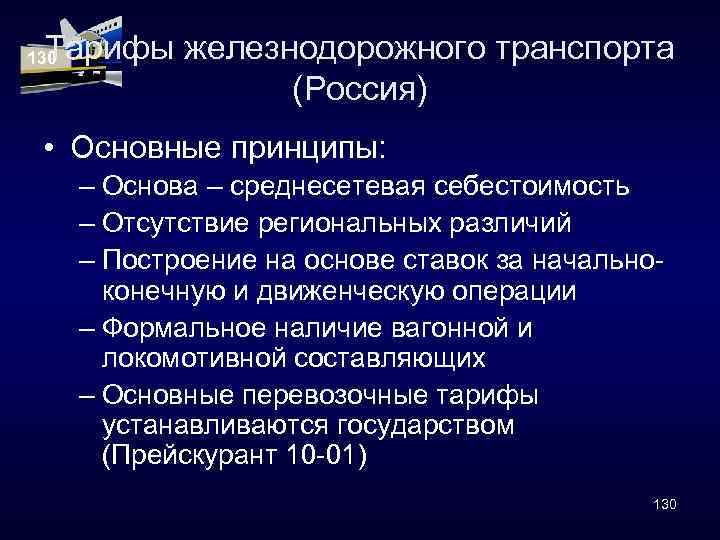 130

Тарифы железнодорожного транспорта (Россия)

• Основные принципы:
– Основа – среднесетевая себестоимость
– Отсутствие региональных различий
– Построение на основе ставок за начально-конечную и движенческую операции
– Формальное наличие вагонной и локомотивной составляющих
– Основные перевозочные тарифы устанавливаются государством (Прейскурант 10-01)

130